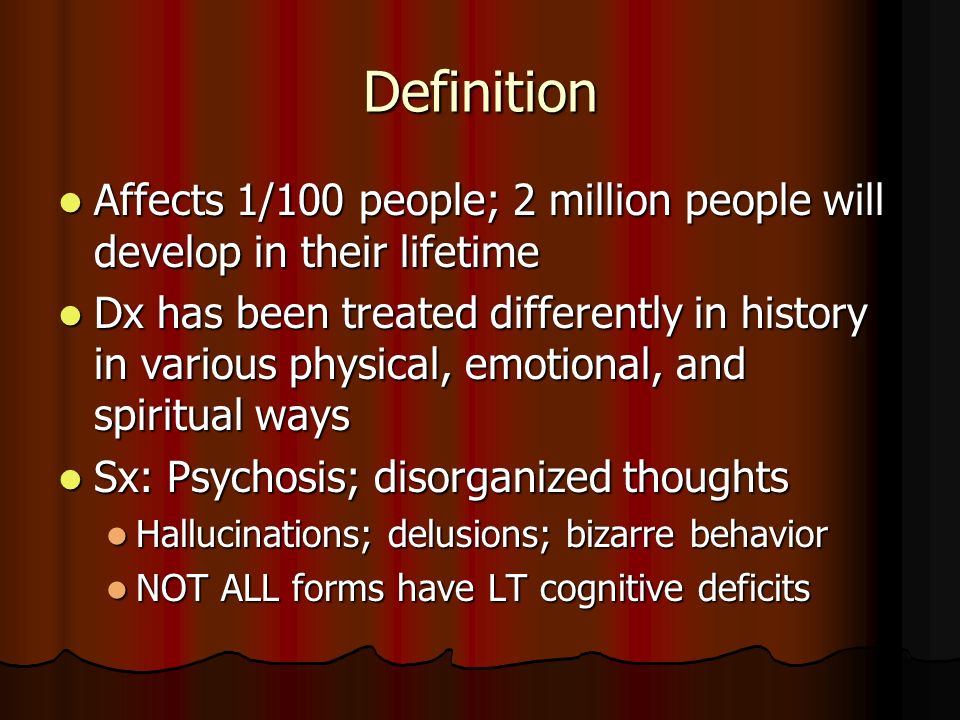 Definition

- Affects 1/100 people; 2 million people will develop in their lifetime
- Dx has been treated differently in history in various physical, emotional, and spiritual ways
- Sx: Psychosis; disorganized thoughts
  - Hallucinations; delusions; bizarre behavior
  - NOT ALL forms have LT cognitive deficits